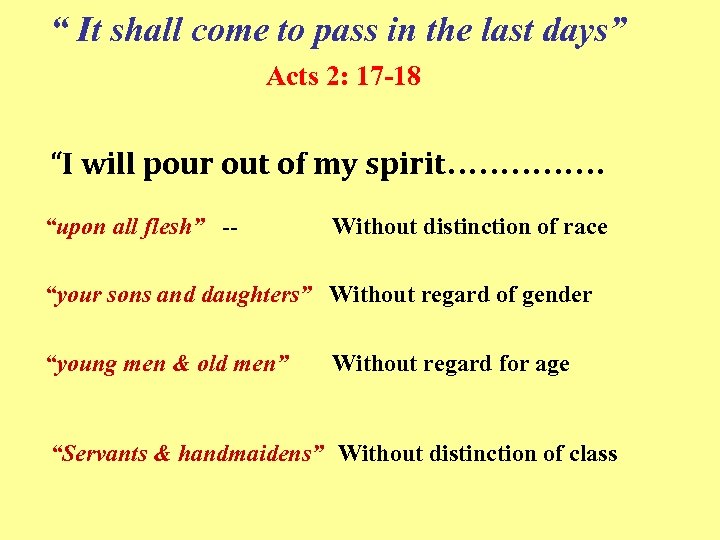 “ It shall come to pass in the last days”

Acts 2: 17-18

“I will pour out of my spirit……………

“upon all flesh” -- Without distinction of race

“your sons and daughters” Without regard of gender

“young men & old men” Without regard for age

“Servants & handmaidens” Without distinction of class